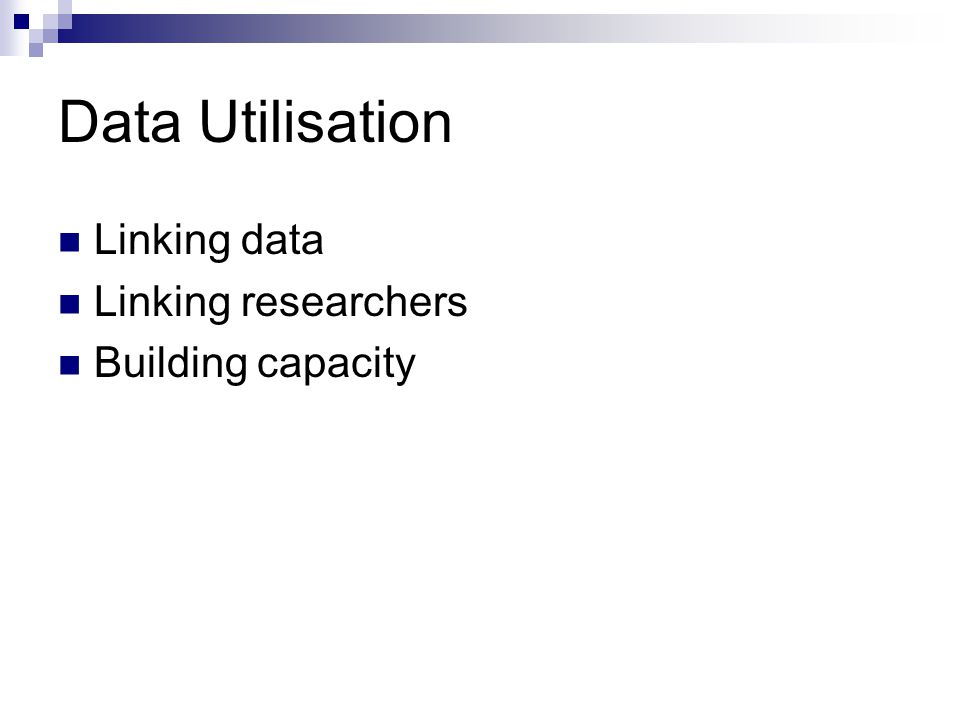 Data Utilisation

- Linking data
- Linking researchers
- Building capacity